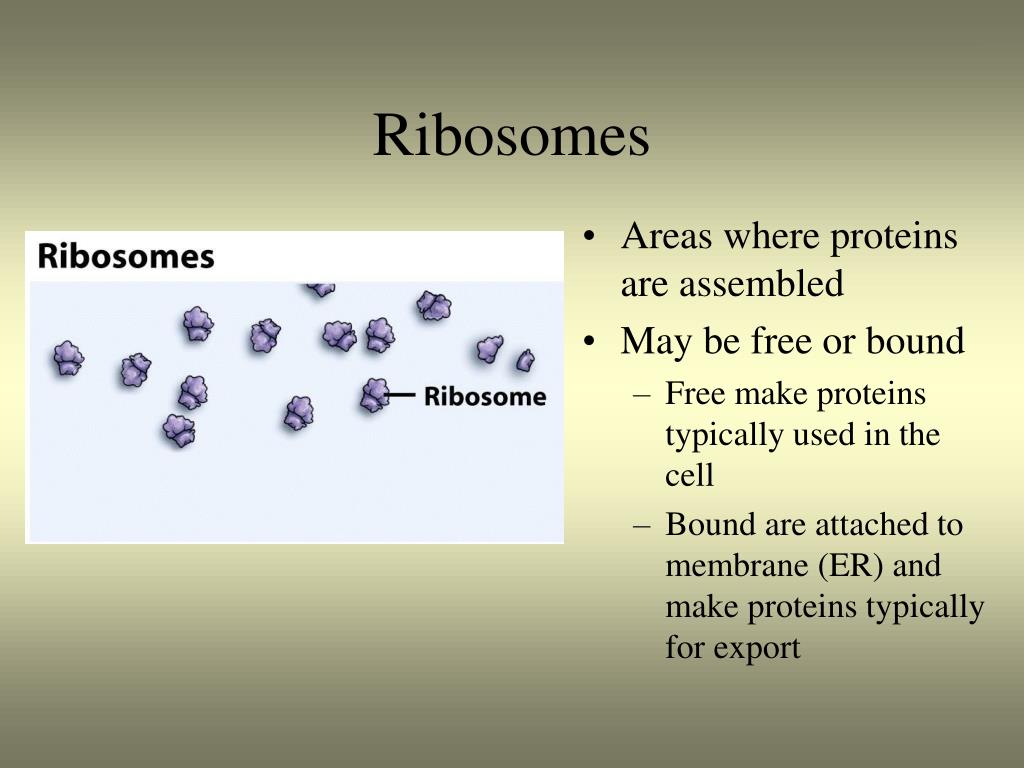 Ribosomes

Ribosomes

Ribosome

• Areas where proteins are assembled
• May be free or bound
– Free make proteins typically used in the cell
– Bound are attached to membrane (ER) and make proteins typically for export